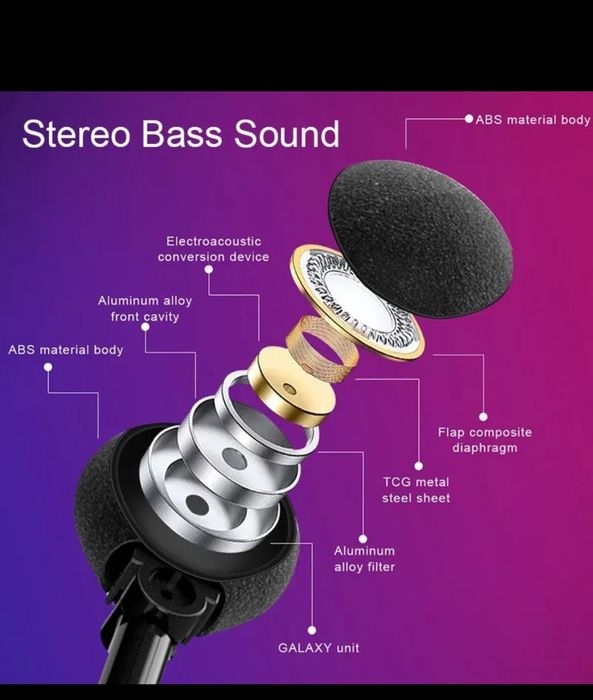 Stereo Bass Sound

ABS material body

Electroacoustic conversion device

Aluminum alloy front cavity

ABS material body

Flap composite diaphragm

TCG metal steel sheet

Aluminum alloy filter

GALAXY unit